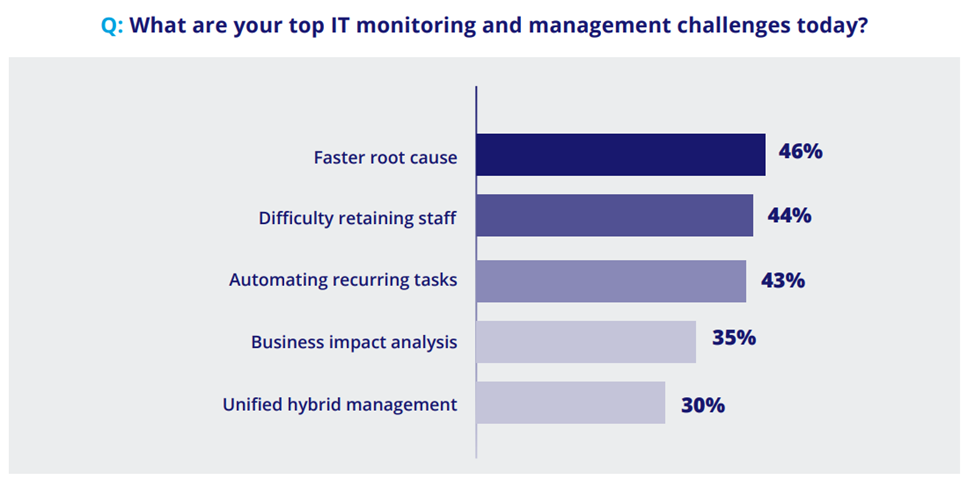 Q: What are your top IT monitoring and management challenges today?

Faster root cause 46%

Difficulty retaining staff 44%

Automating recurring tasks 43%

Business impact analysis 35%

Unified hybrid management 30%